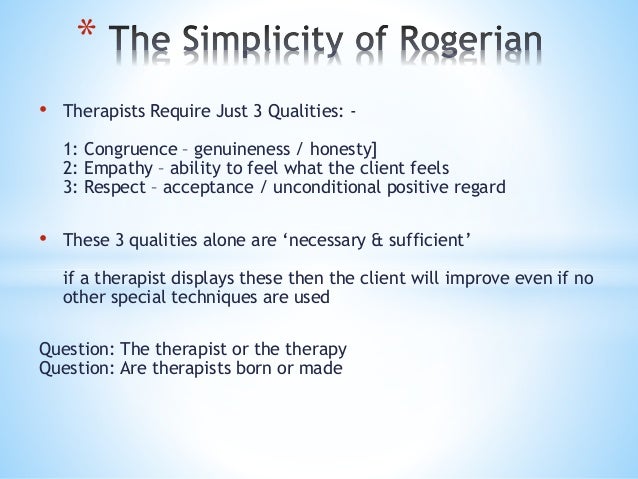 * The Simplicity of Rogerian

• Therapists Require Just 3 Qualities: -

1: Congruence – genuineness / honesty]
2: Empathy – ability to feel what the client feels
3: Respect – acceptance / unconditional positive regard

• These 3 qualities alone are ‘necessary & sufficient’

if a therapist displays these then the client will improve even if no other special techniques are used

Question: The therapist or the therapy
Question: Are therapists born or made